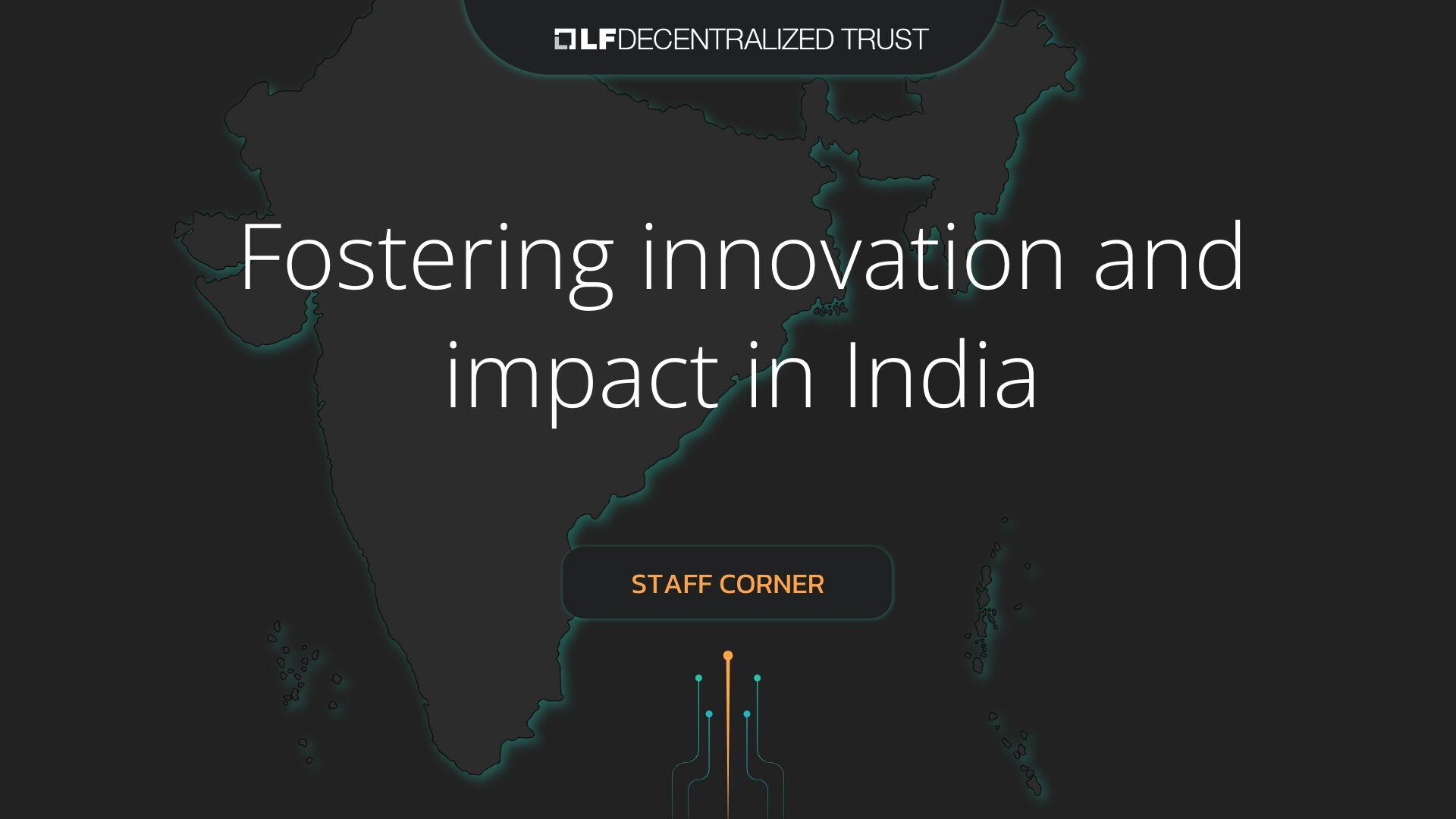 LF DECENTRALIZED TRUST

Fostering innovation and impact in India

STAFF CORNER